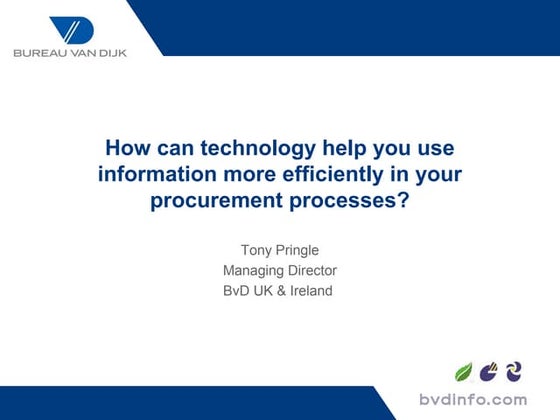 BUREAU VAN DIJK

How can technology help you use information more efficiently in your procurement processes?

Tony Pringle
Managing Director
BvD UK & Ireland

bvdinfo.com